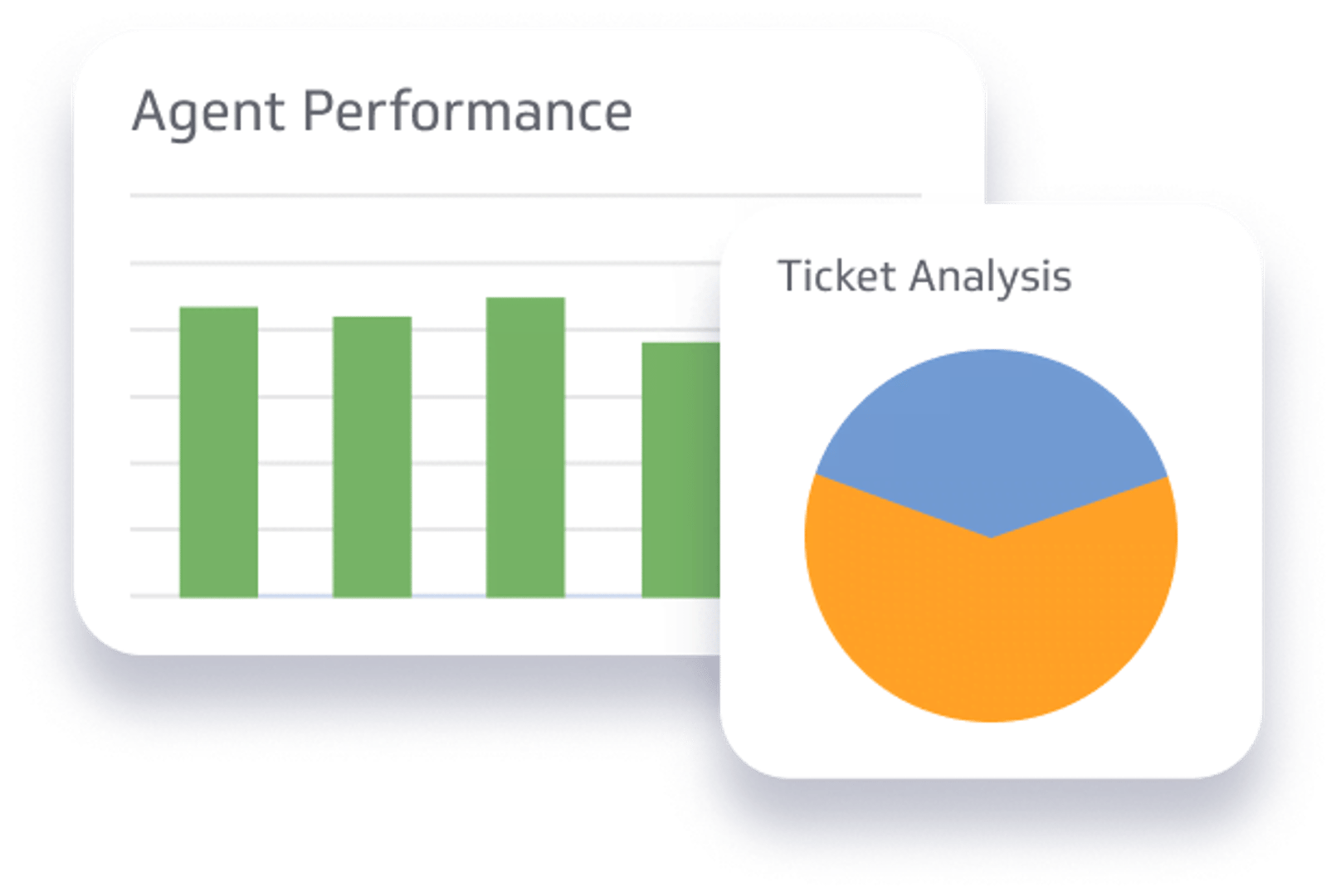 Agent Performance

Ticket Analysis